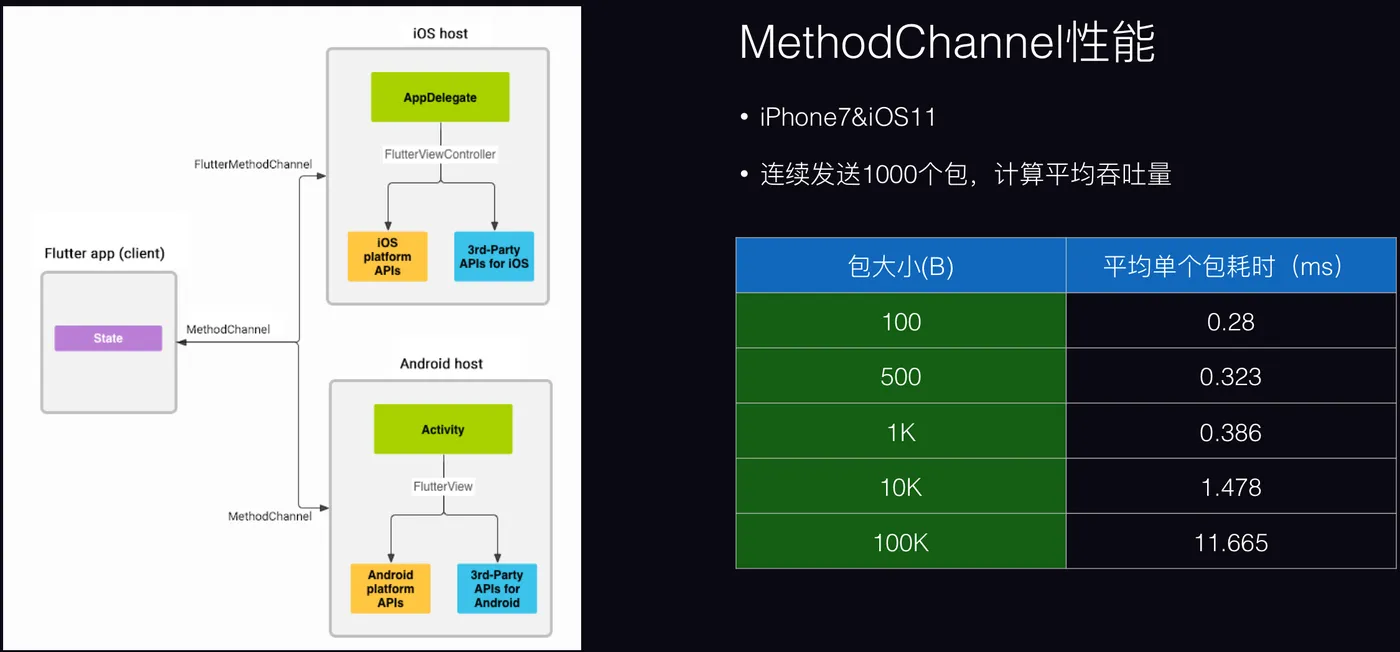 iOS host

AppDelegate

FlutterViewController

FlutterMethodChannel

iOS platform APIs

3rd-Party APIs for iOS

Flutter app (client)

State

MethodChannel

Android host

Activity

FlutterView

MethodChannel

Android platform APIs

3rd-Party APIs for Android

MethodChannel性能

• iPhone7&iOS11

• 连续发送1000个包，计算平均吞吐量

| 包大小(B) | 平均单个包耗时（ms） |
|---|---|
| 100 | 0.28 |
| 500 | 0.323 |
| 1K | 0.386 |
| 10K | 1.478 |
| 100K | 11.665 |